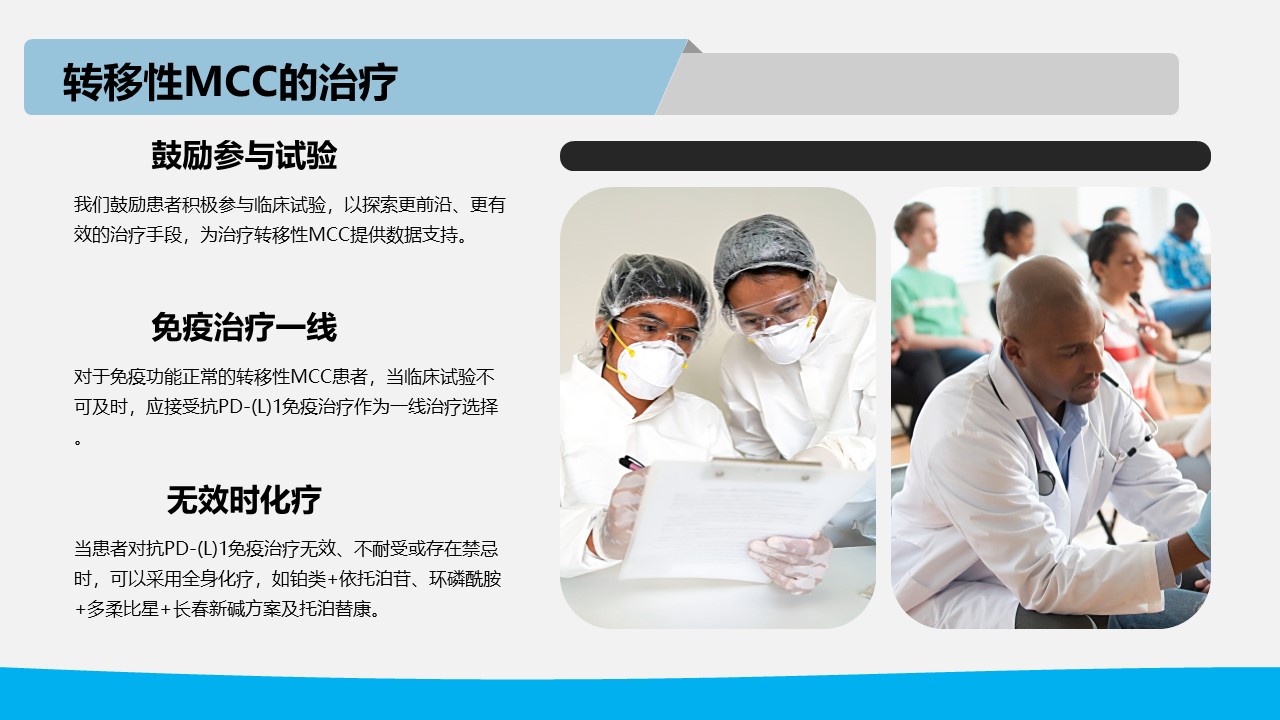 转移性MCC的治疗

鼓励参与试验

我们鼓励患者积极参与临床试验，以探索更前沿、更有效的治疗手段，为治疗转移性MCC提供数据支持。

免疫治疗一线

对于免疫功能正常的转移性MCC患者，当临床试验不可及时，应接受抗PD-(L)1免疫治疗作为一线治疗选择。

无效时化疗

当患者对抗PD-(L)1免疫治疗无效、不耐受或存在禁忌时，可以采用全身化疗，如铂类+依托泊苷、环磷酰胺+多柔比星+长春新碱方案及托泊替康。